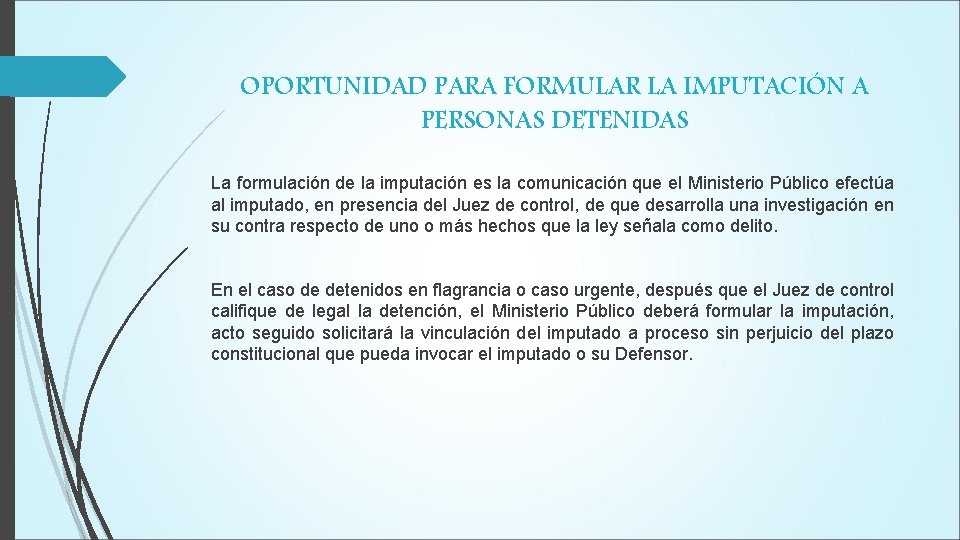 OPORTUNIDAD PARA FORMULAR LA IMPUTACIÓN A PERSONAS DETENIDAS

La formulación de la imputación es la comunicación que el Ministerio Público efectúa al imputado, en presencia del Juez de control, de que desarrolla una investigación en su contra respecto de uno o más hechos que la ley señala como delito.

En el caso de detenidos en flagrancia o caso urgente, después que el Juez de control califique de legal la detención, el Ministerio Público deberá formular la imputación, acto seguido solicitará la vinculación del imputado a proceso sin perjuicio del plazo constitucional que pueda invocar el imputado o su Defensor.